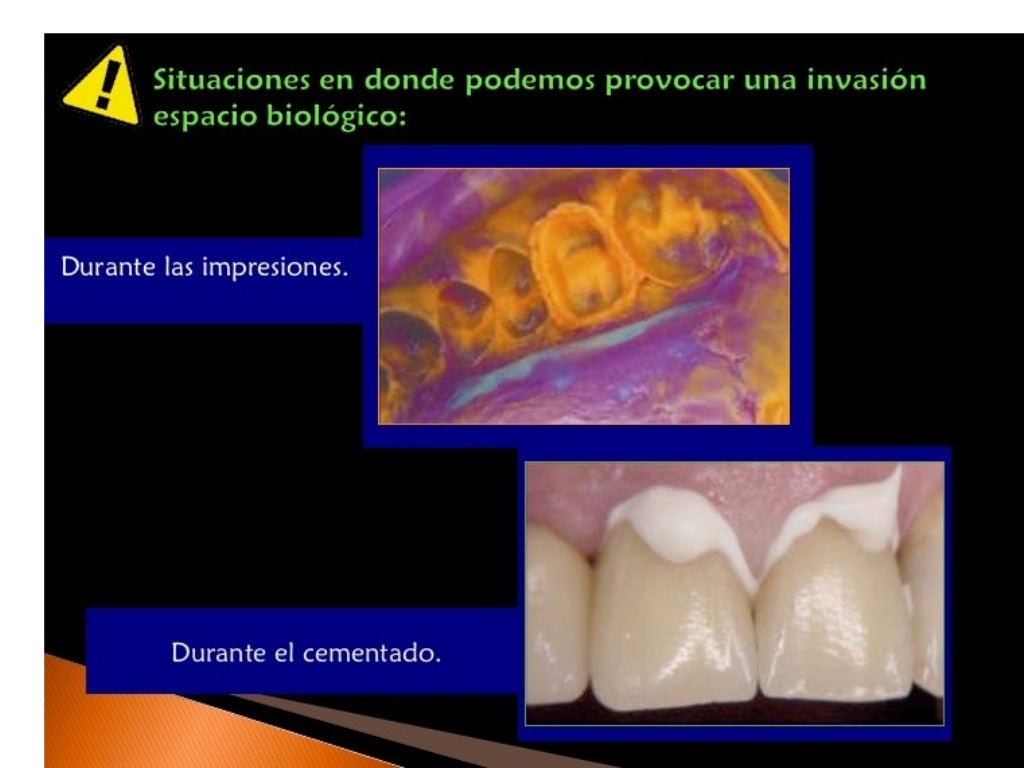 Situaciones en donde podemos provocar una invasión espacio biológico:

Durante las impresiones.

Durante el cementado.